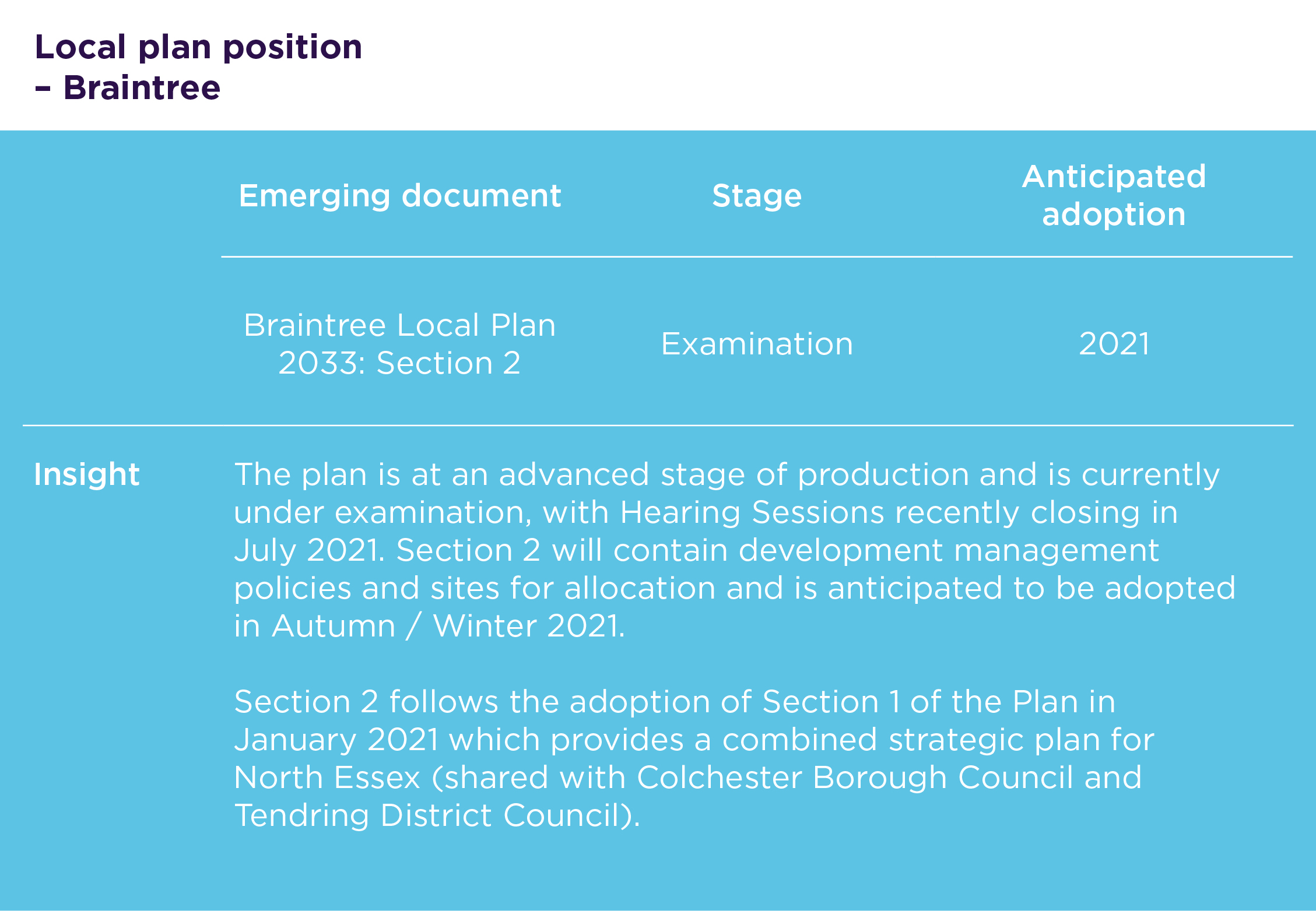 Local plan position – Braintree

| Emerging document | Stage | Anticipated adoption |
|---|---|---|
| Braintree Local Plan 2033: Section 2 | Examination | 2021 |

Insight

The plan is at an advanced stage of production and is currently under examination, with Hearing Sessions recently closing in July 2021. Section 2 will contain development management policies and sites for allocation and is anticipated to be adopted in Autumn / Winter 2021.

Section 2 follows the adoption of Section 1 of the Plan in January 2021 which provides a combined strategic plan for North Essex (shared with Colchester Borough Council and Tendring District Council).